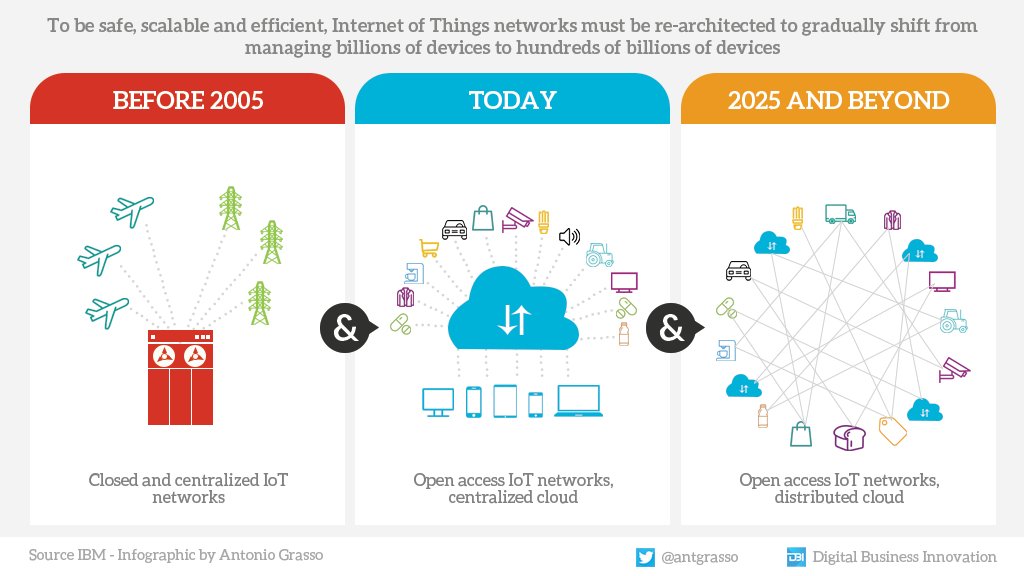 To be safe, scalable and efficient, Internet of Things networks must be re-architected to gradually shift from managing billions of devices to hundreds of billions of devices

BEFORE 2005

Closed and centralized IoT networks

&

TODAY

Open access IoT networks, centralized cloud

&

2025 AND BEYOND

Open access IoT networks, distributed cloud

Source IBM - Infographic by Antonio Grasso

@antgrasso

DBI Digital Business Innovation